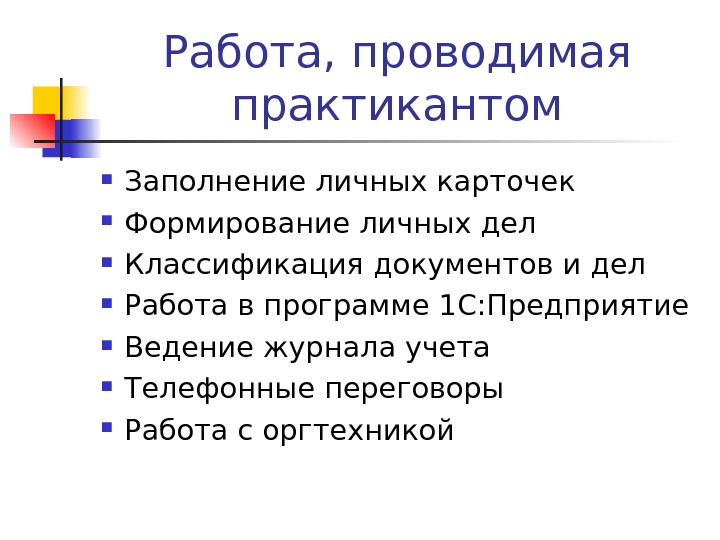 Работа, проводимая практикантом

- Заполнение личных карточек
- Формирование личных дел
- Классификация документов и дел
- Работа в программе 1С:Предприятие
- Ведение журнала учета
- Телефонные переговоры
- Работа с оргтехникой